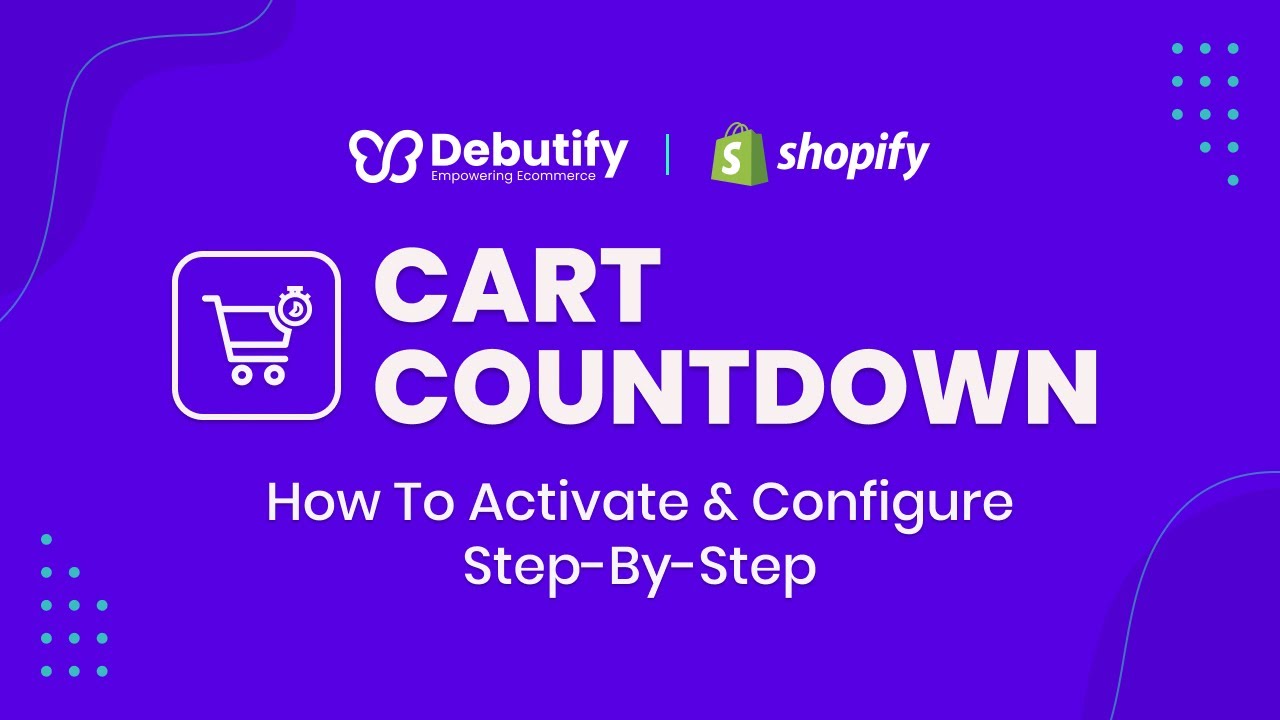 Debutify
Empowering Ecommerce
shopify

CART
COUNTDOWN

How To Activate & Configure
Step-By-Step